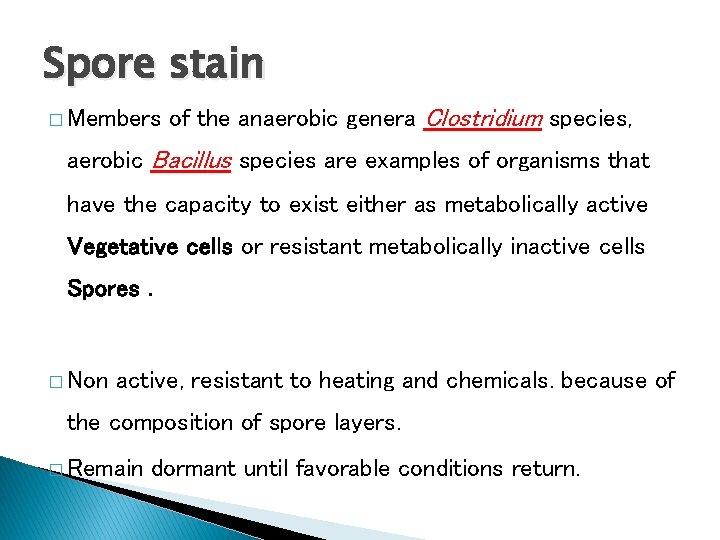 Spore stain

□ Members of the anaerobic genera Clostridium species, aerobic Bacillus species are examples of organisms that have the capacity to exist either as metabolically active Vegetative cells or resistant metabolically inactive cells Spores .

□ Non active, resistant to heating and chemicals. because of the composition of spore layers.

□ Remain dormant until favorable conditions return.